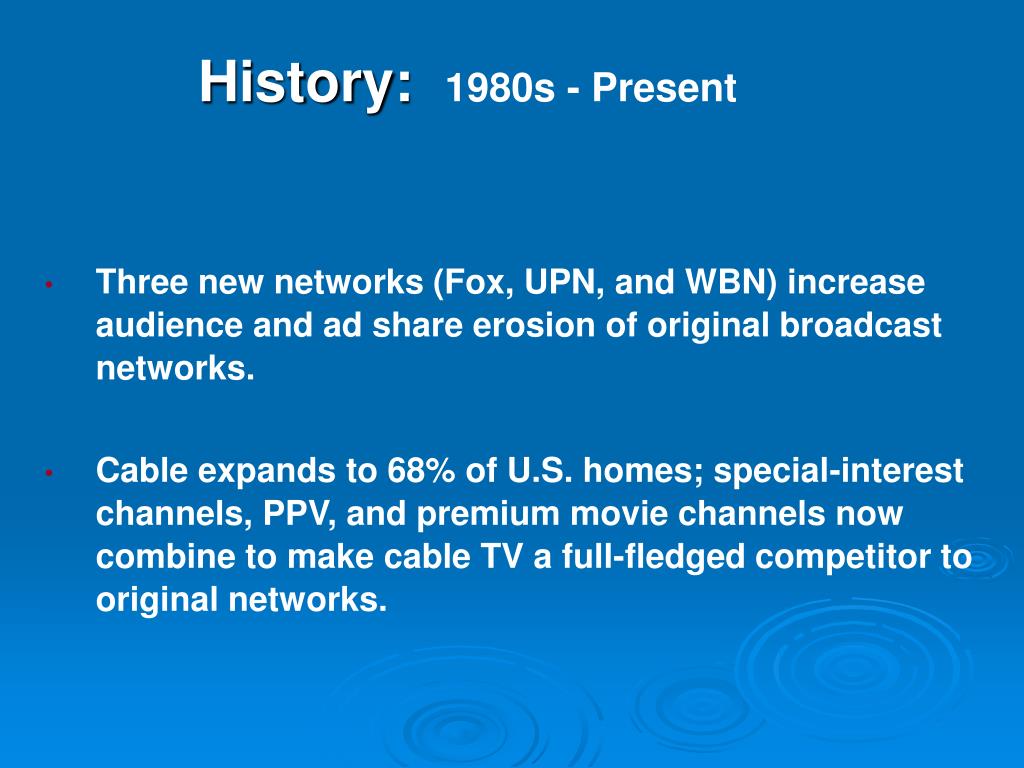 History: 1980s - Present

• Three new networks (Fox, UPN, and WBN) increase audience and ad share erosion of original broadcast networks.

• Cable expands to 68% of U.S. homes; special-interest channels, PPV, and premium movie channels now combine to make cable TV a full-fledged competitor to original networks.